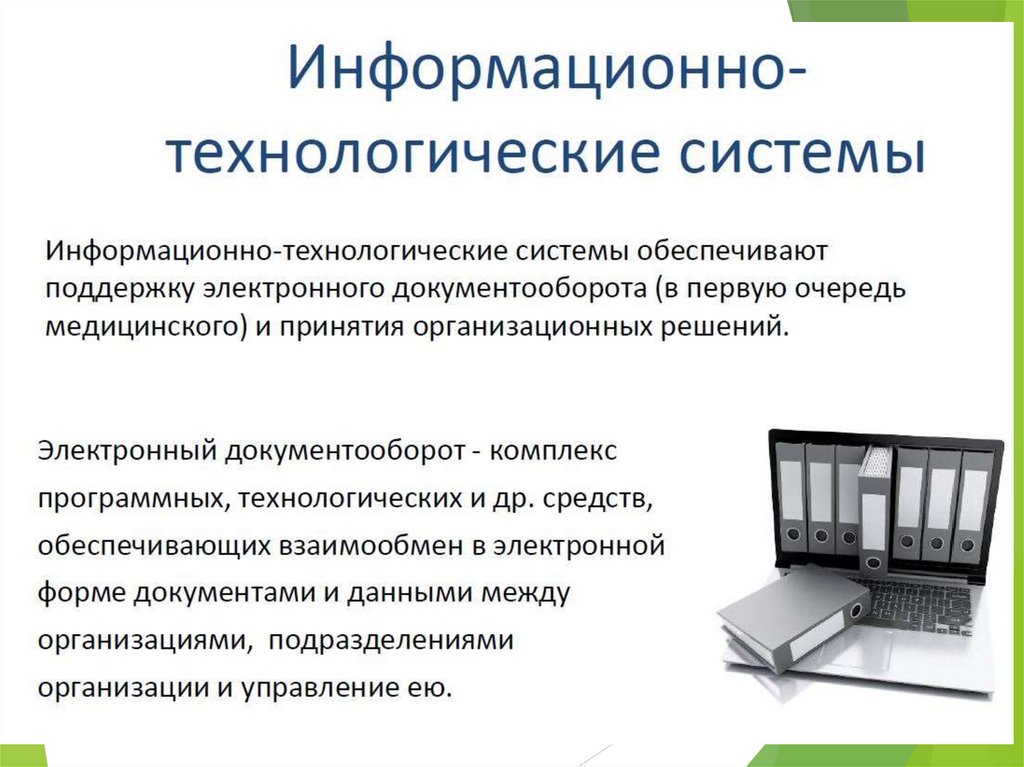 Информационно-технологические системы

Информационно-технологические системы обеспечивают поддержку электронного документооборота (в первую очередь медицинского) и принятия организационных решений.

Электронный документооборот - комплекс программных, технологических и др. средств, обеспечивающих взаимообмен в электронной форме документами и данными между организациями, подразделениями организации и управление ею.